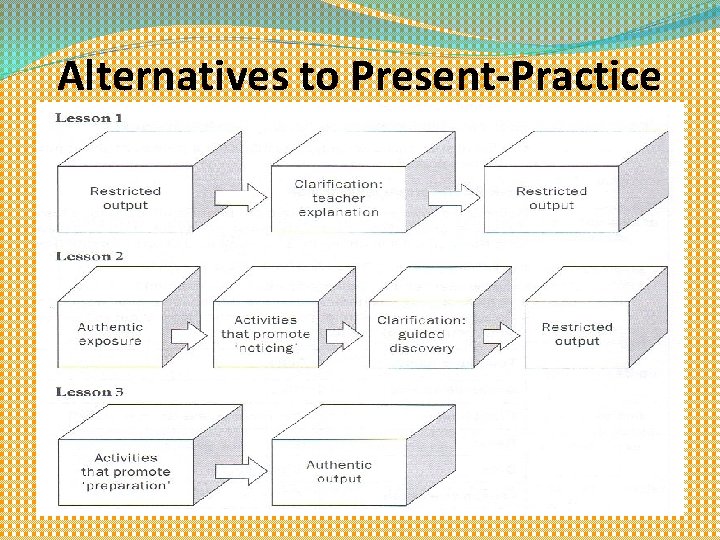 Alternatives to Present-Practice

Lesson 1

Restricted output

Clarification: teacher explanation

Restricted output

Lesson 2

Authentic exposure

Activities that promote 'noticing'

Clarification: guided discovery

Restricted output

Lesson 3

Activities that promote 'preparation'

Authentic output